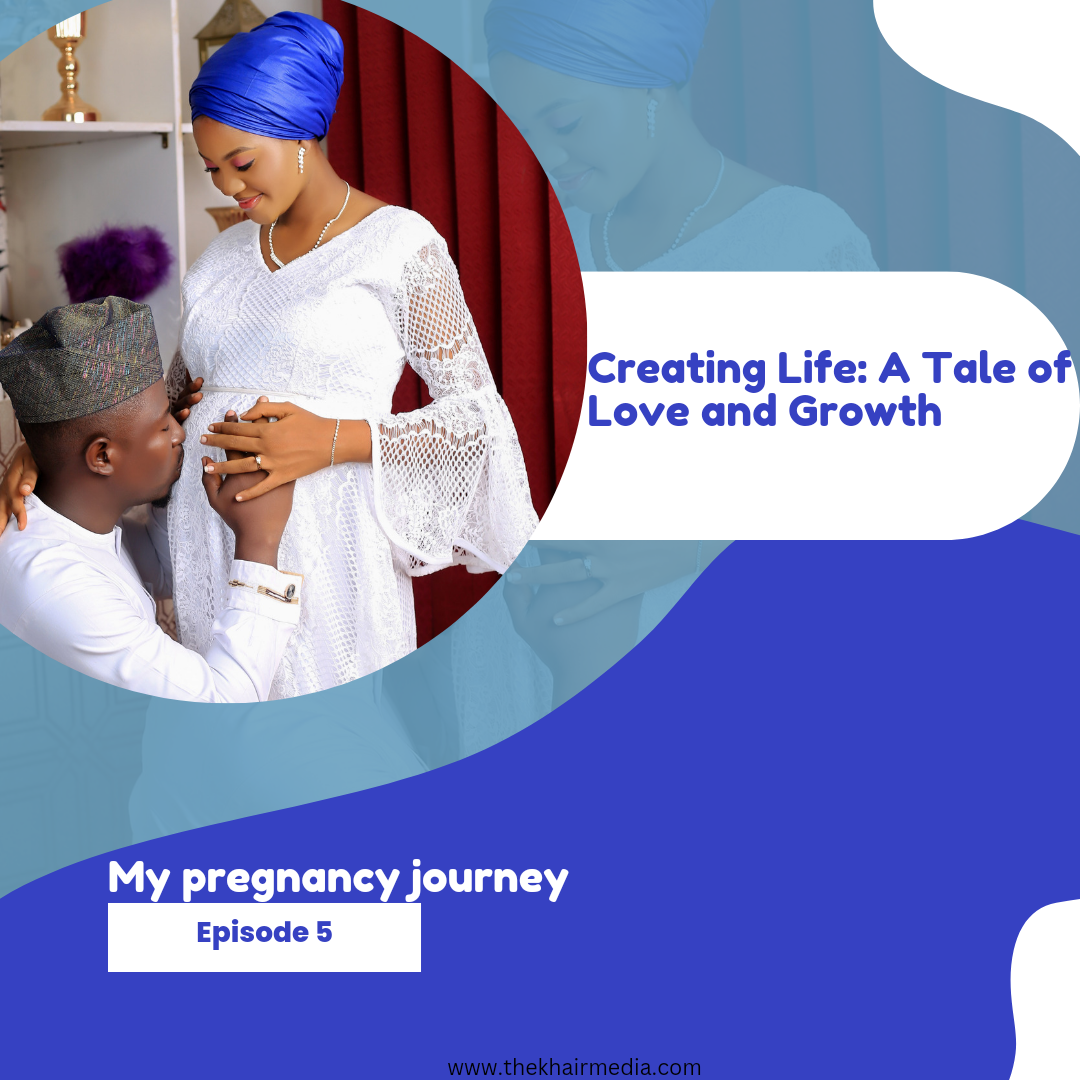 Creating Life: A Tale of Love and Growth

My pregnancy journey

Episode 5

www.thekhairmedia.com